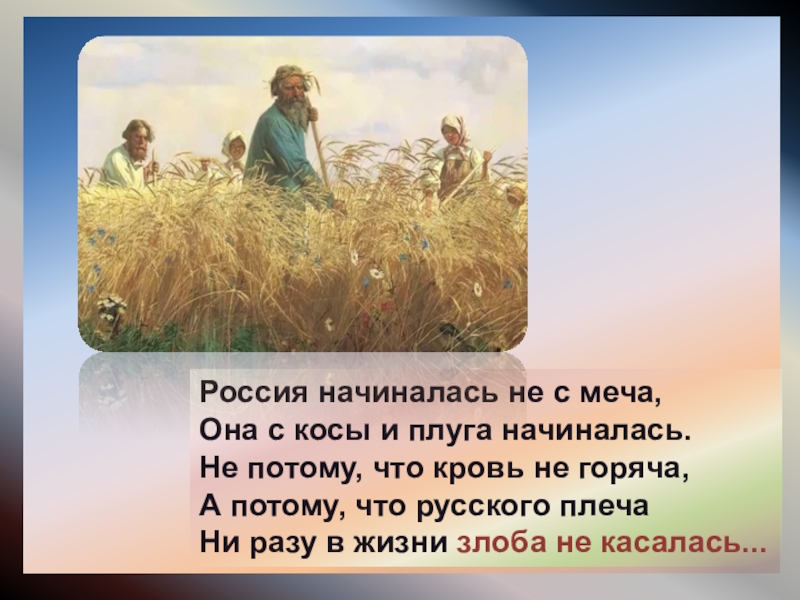 Россия начиналась не с меча,
Она с косы и плуга начиналась.
Не потому, что кровь не горяча,
А потому, что русского плеча
Ни разу в жизни злоба не касалась...